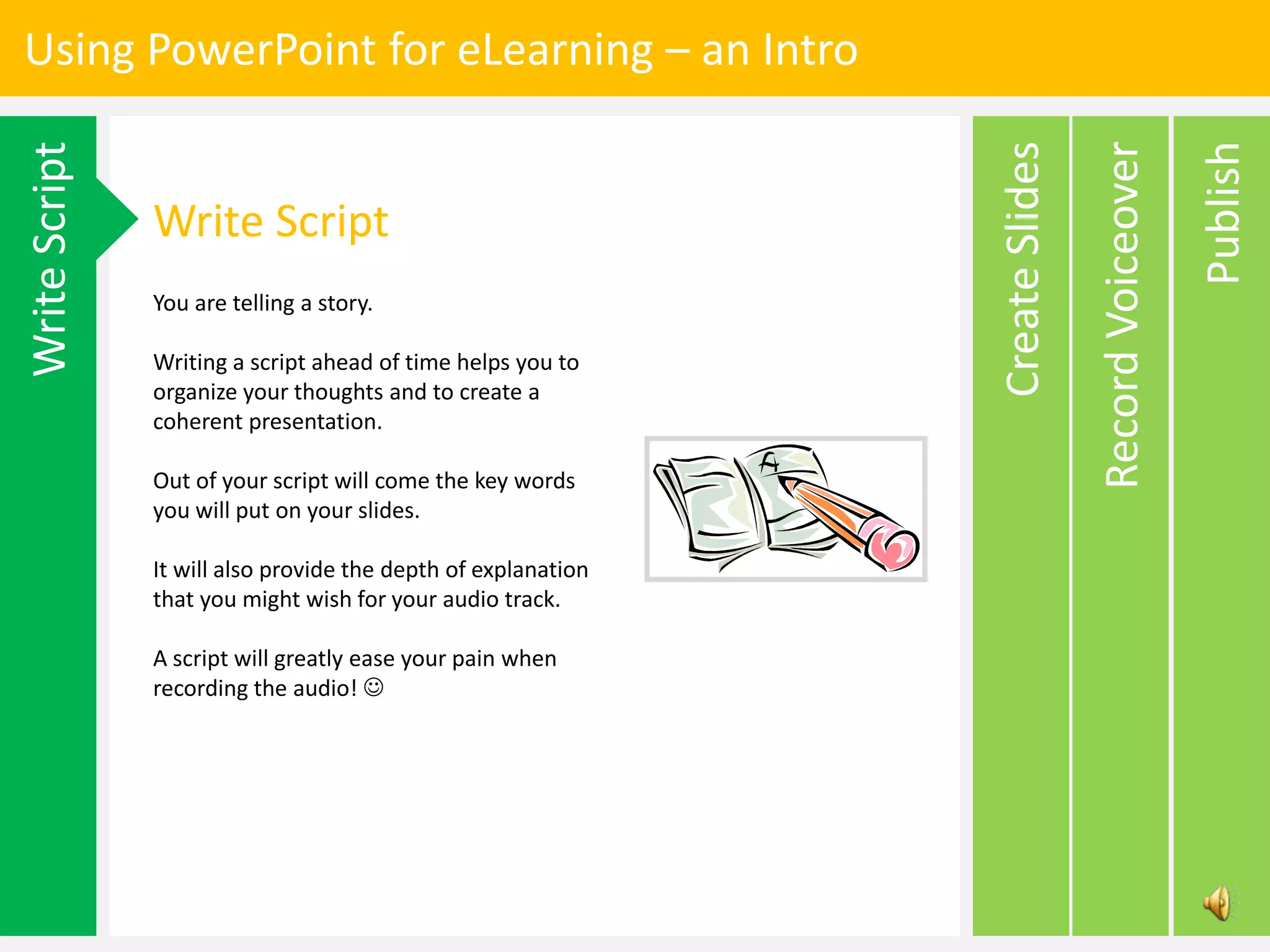 Using PowerPoint for eLearning – an Intro

Write Script

Write Script

You are telling a story.

Writing a script ahead of time helps you to organize your thoughts and to create a coherent presentation.

Out of your script will come the key words you will put on your slides.

It will also provide the depth of explanation that you might wish for your audio track.

A script will greatly ease your pain when recording the audio! ☺

A

Create Slides

Record Voiceover

Publish